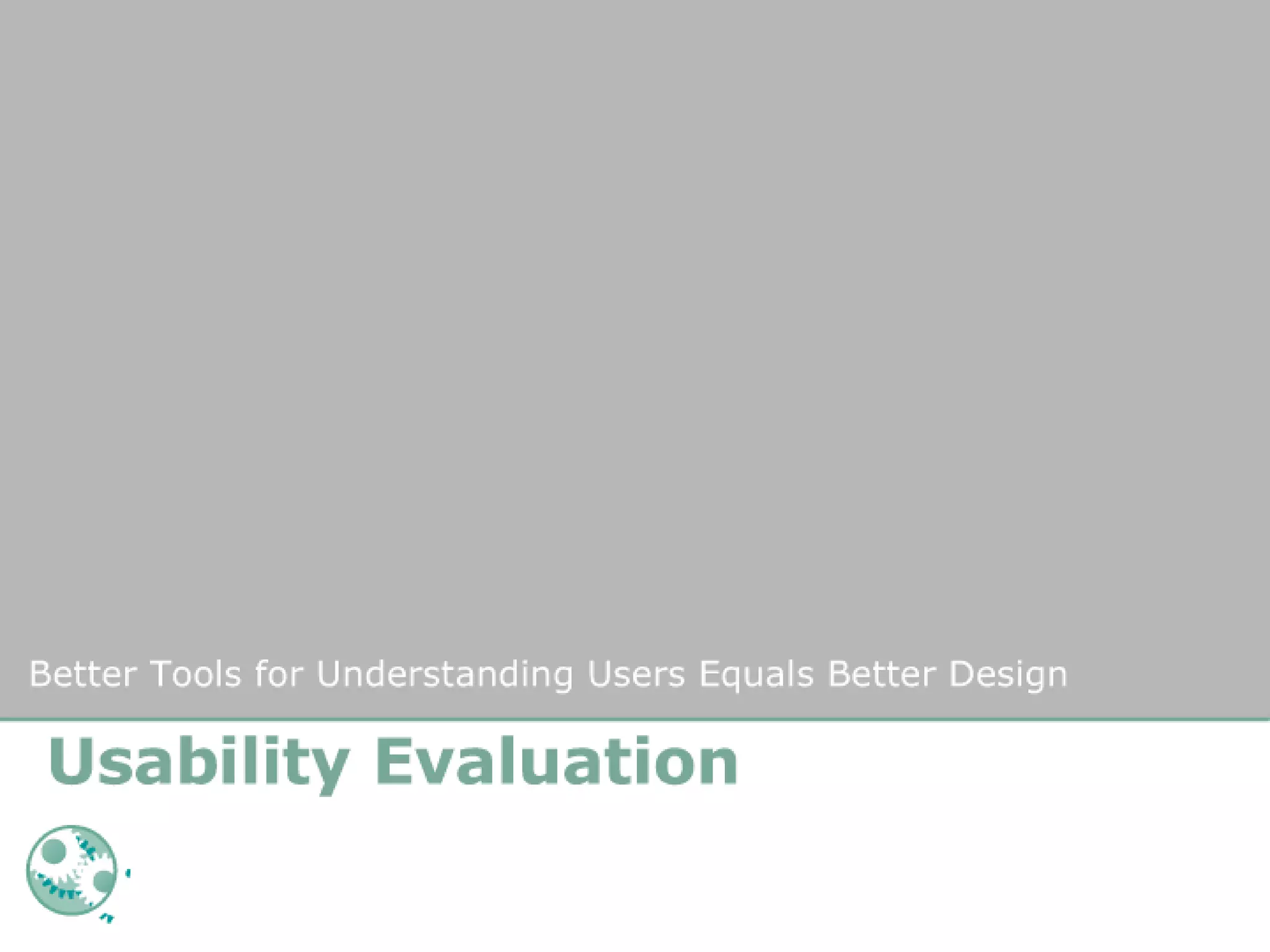 Better Tools for Understanding Users Equals Better Design

Usability Evaluation